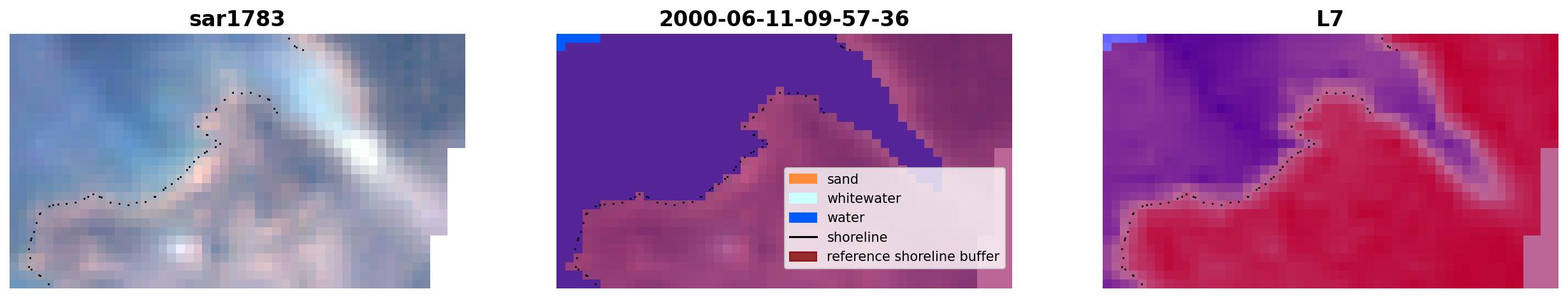 sar1783

2000-06-11-09-57-36

sand
whitewater
water
shoreline
reference shoreline buffer

L7